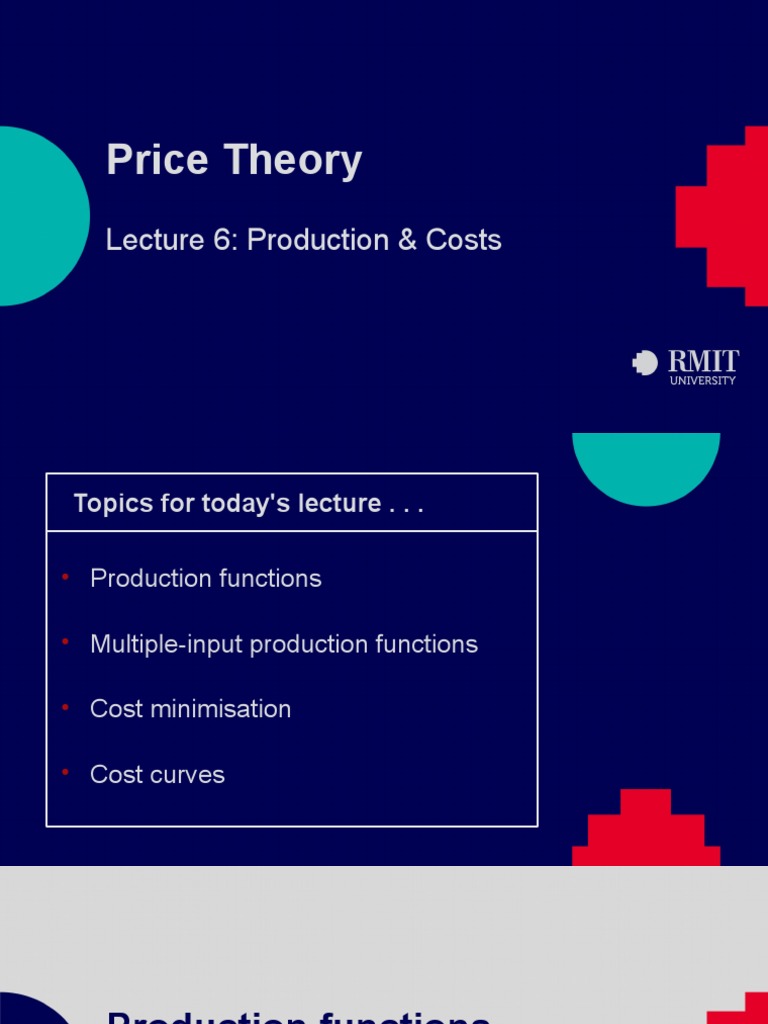 Price Theory

Lecture 6: Production & Costs

RMIT
UNIVERSITY

Topics for today's lecture . . .

• Production functions
• Multiple-input production functions
• Cost minimisation
• Cost curves

Production functions